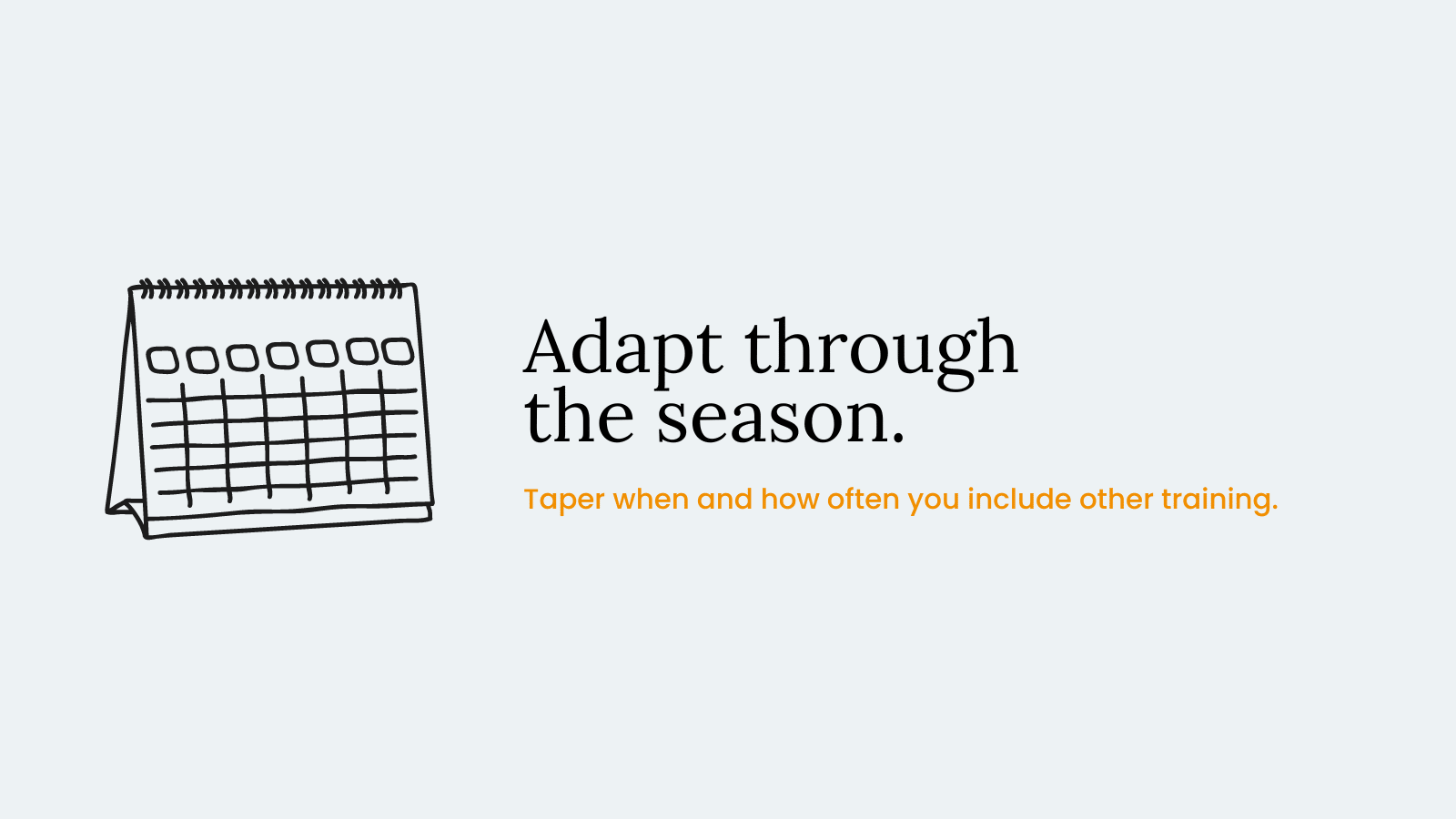 Adapt through the season.

Taper when and how often you include other training.